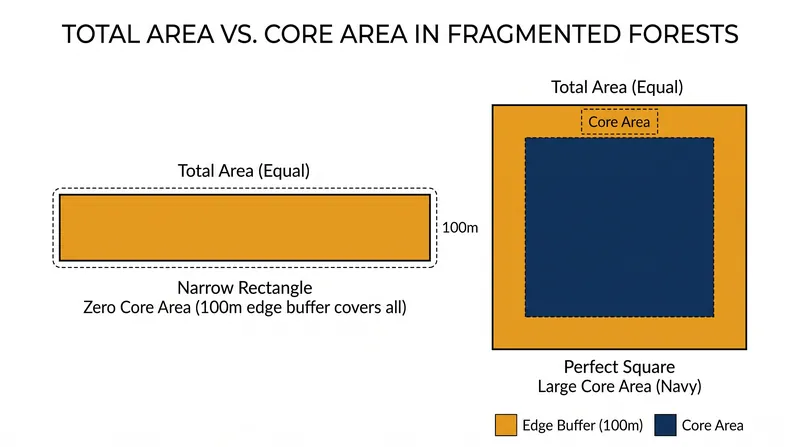 TOTAL AREA VS. CORE AREA IN FRAGMENTED FORESTS

Total Area (Equal)

100m

Narrow Rectangle
Zero Core Area (100m edge buffer covers all)

Total Area (Equal)

Core Area

Perfect Square
Large Core Area (Navy)

Edge Buffer (100m) Core Area